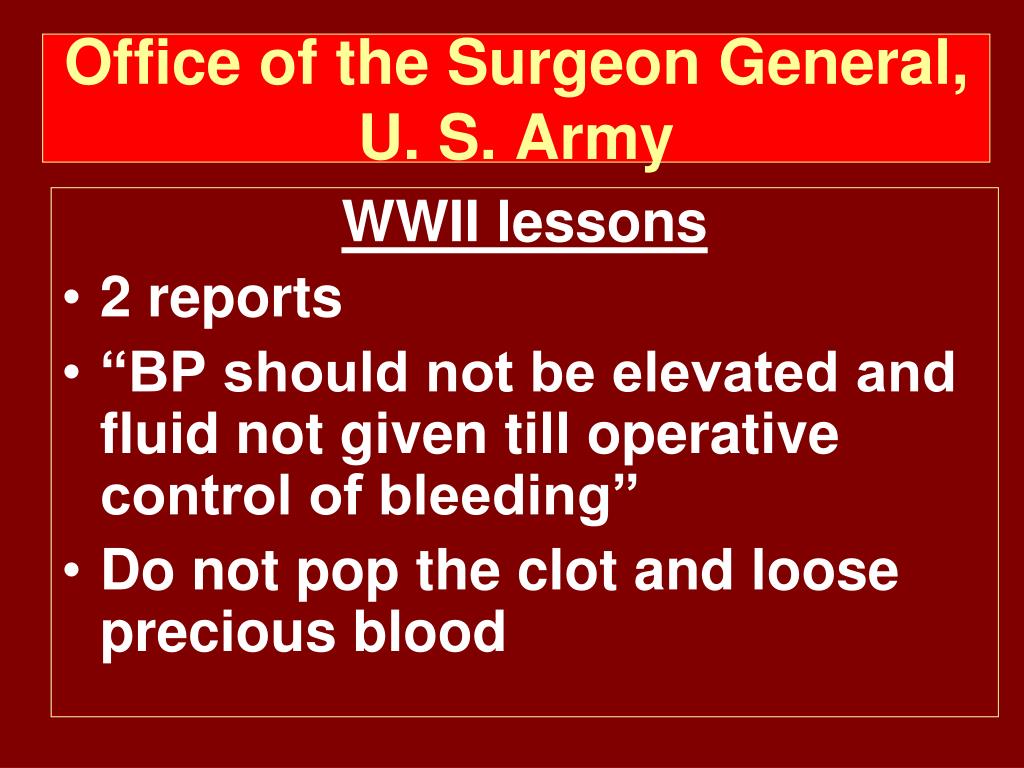 Office of the Surgeon General, U. S. Army

WWII lessons

• 2 reports
• “BP should not be elevated and fluid not given till operative control of bleeding”
• Do not pop the clot and loose precious blood